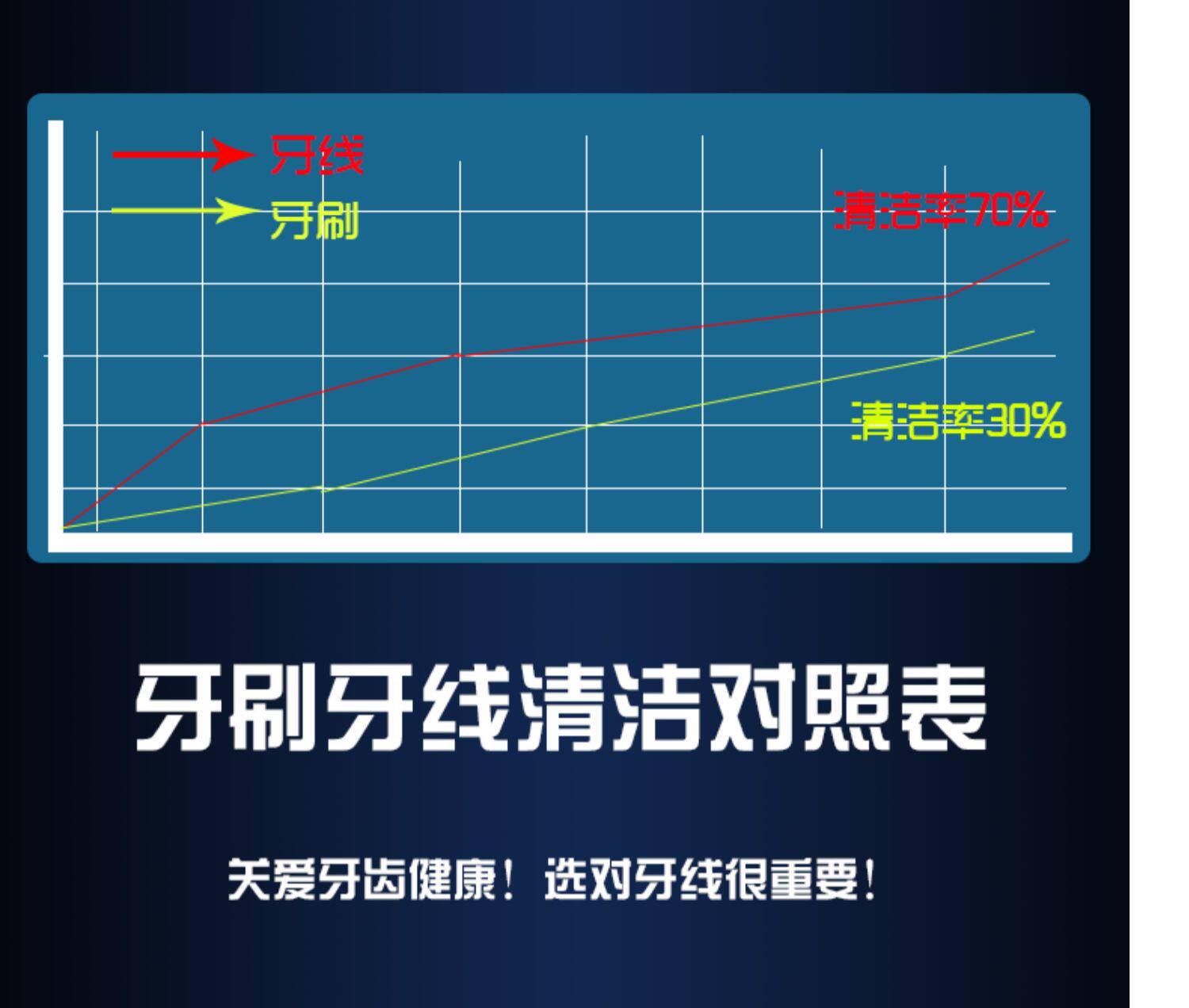 牙线
牙刷
清洁率70%
清洁率30%

牙刷牙线清洁对照表

关爱牙齿健康！选对牙线很重要！